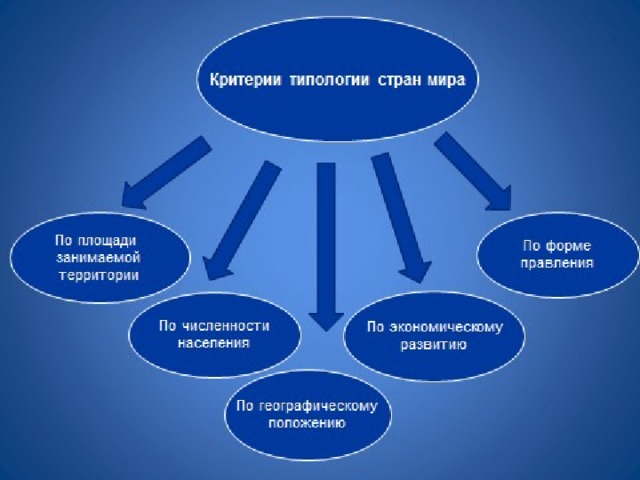 Критерии типологии стран мира

По площади занимаемой территории

По численности населения

По географическому положению

По экономическому развитию

По форме правления